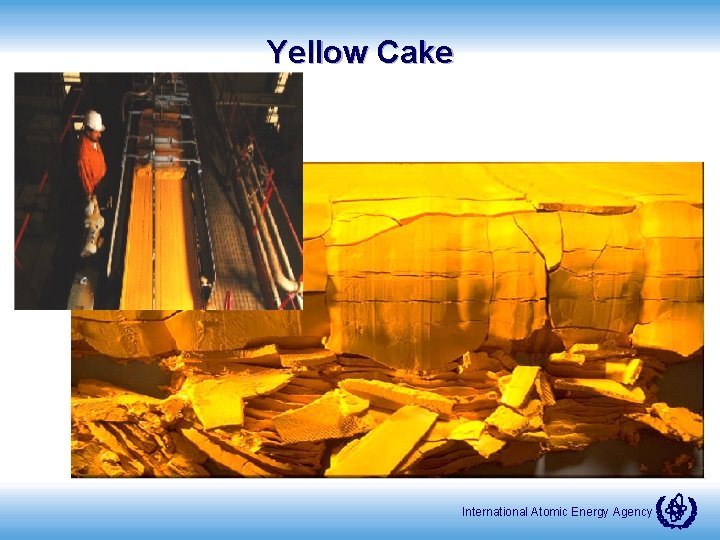 Yellow Cake

International Atomic Energy Agency